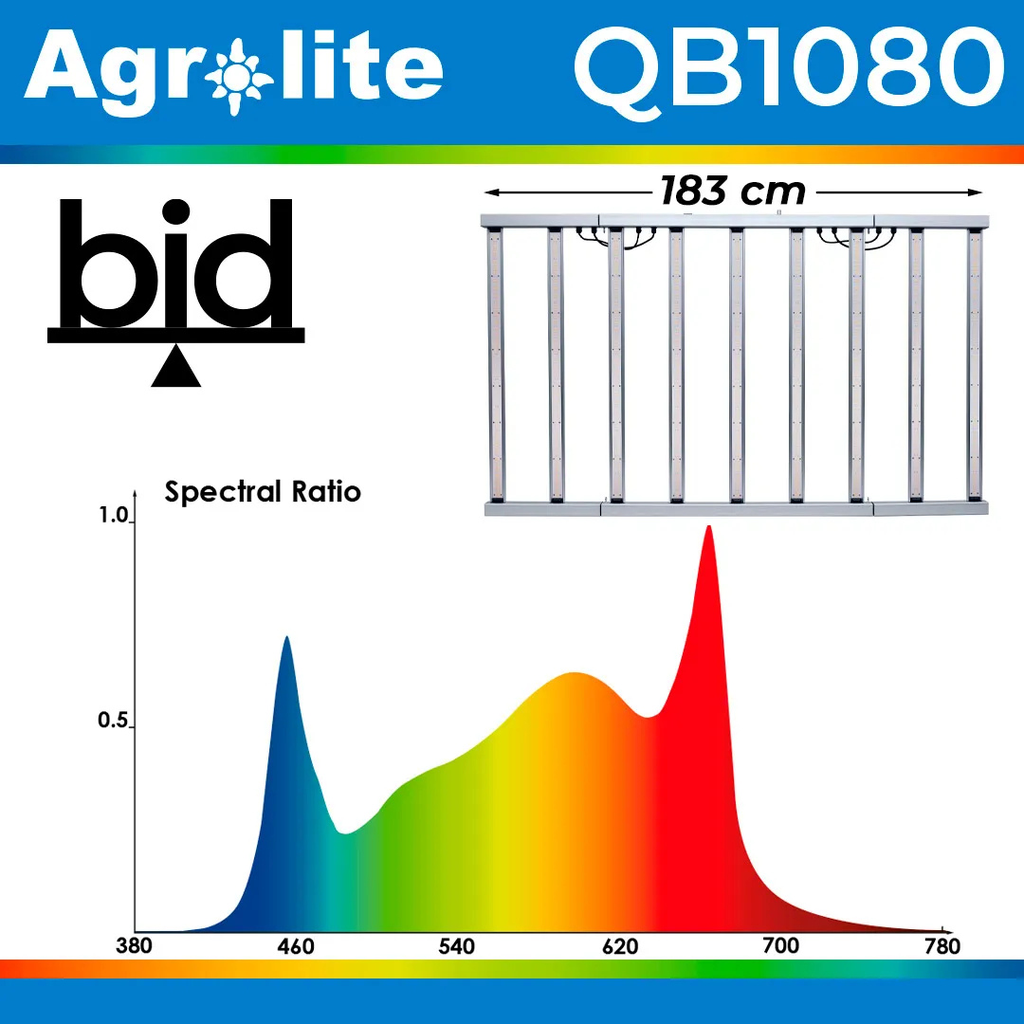 Agrolite QB1080

bid

183 cm

Spectral Ratio

1.0

0.5

380 460 540 620 700 780